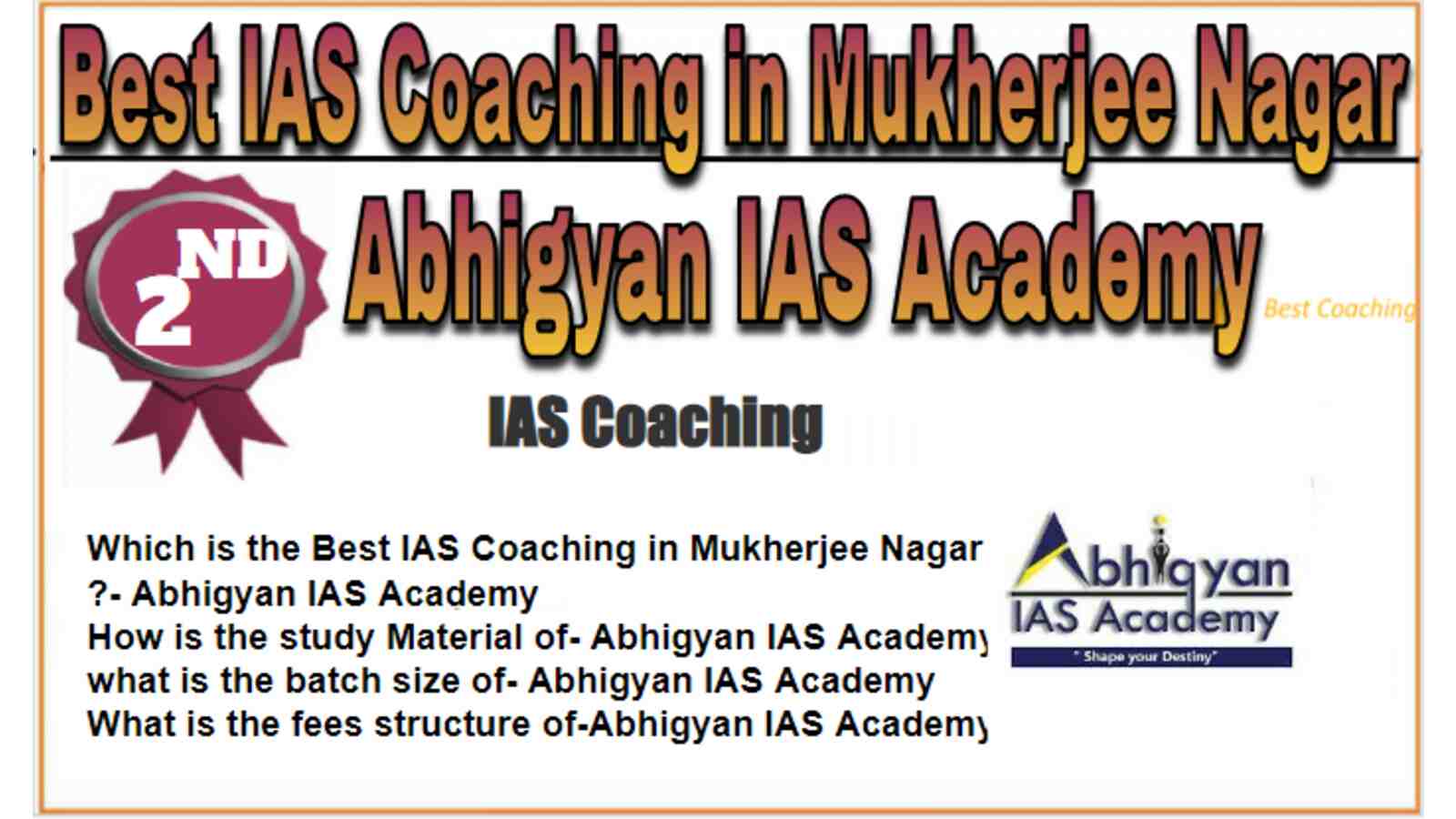 Best IAS Coaching in Mukherjee Nagar

2ND

Abhigyan IAS Academy

Best Coaching

IAS Coaching

Which is the Best IAS Coaching in Mukherjee Nagar ?- Abhigyan IAS Academy
How is the study Material of- Abhigyan IAS Academy
what is the batch size of- Abhigyan IAS Academy
What is the fees structure of-Abhigyan IAS Academy

Abhigyan
IAS Academy
" Shape your Destiny"